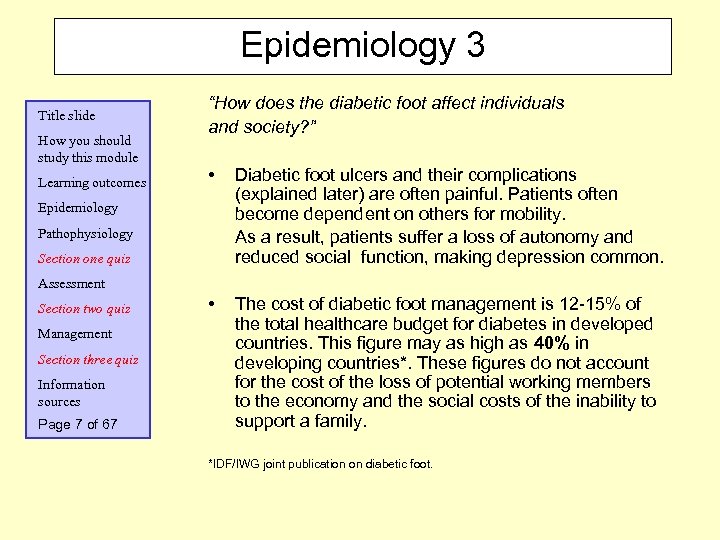 Epidemiology 3

Title slide

How you should study this module

Learning outcomes

Epidemiology

Pathophysiology

Section one quiz

Assessment

Section two quiz

Management

Section three quiz

Information sources

Page 7 of 67

"How does the diabetic foot affect individuals and society?"

• Diabetic foot ulcers and their complications (explained later) are often painful. Patients often become dependent on others for mobility.
As a result, patients suffer a loss of autonomy and reduced social function, making depression common.

• The cost of diabetic foot management is 12-15% of the total healthcare budget for diabetes in developed countries. This figure may as high as 40% in developing countries*. These figures do not account for the cost of the loss of potential working members to the economy and the social costs of the inability to support a family.

*IDF/IWG joint publication on diabetic foot.